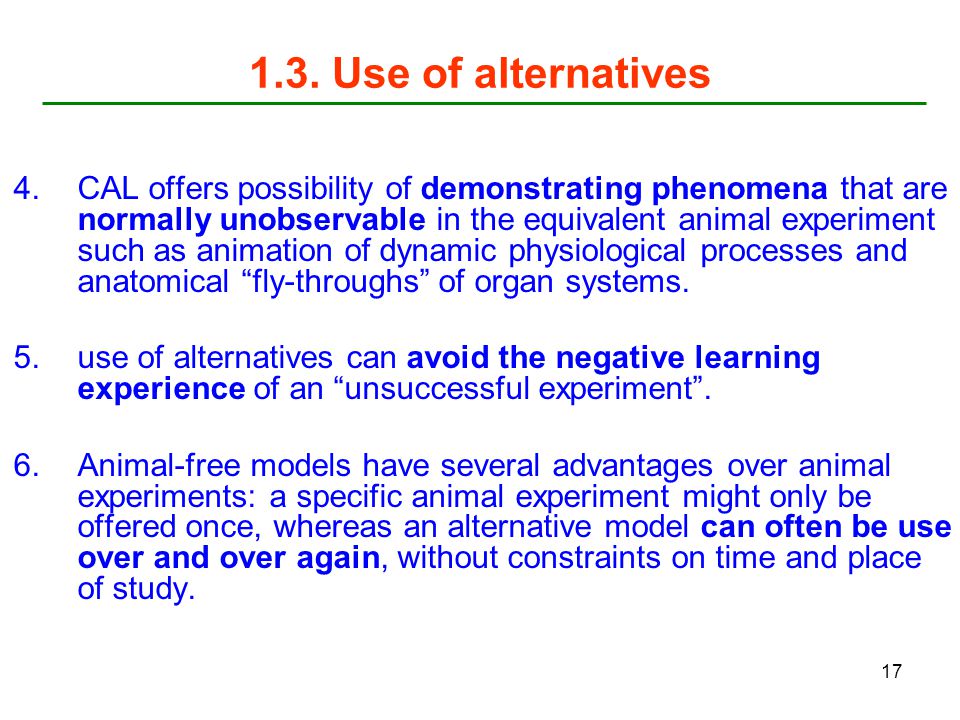 1.3. Use of alternatives

4. CAL offers possibility of demonstrating phenomena that are normally unobservable in the equivalent animal experiment such as animation of dynamic physiological processes and anatomical “fly-throughs” of organ systems.

5. use of alternatives can avoid the negative learning experience of an “unsuccessful experiment”.

6. Animal-free models have several advantages over animal experiments: a specific animal experiment might only be offered once, whereas an alternative model can often be use over and over again, without constraints on time and place of study.

17